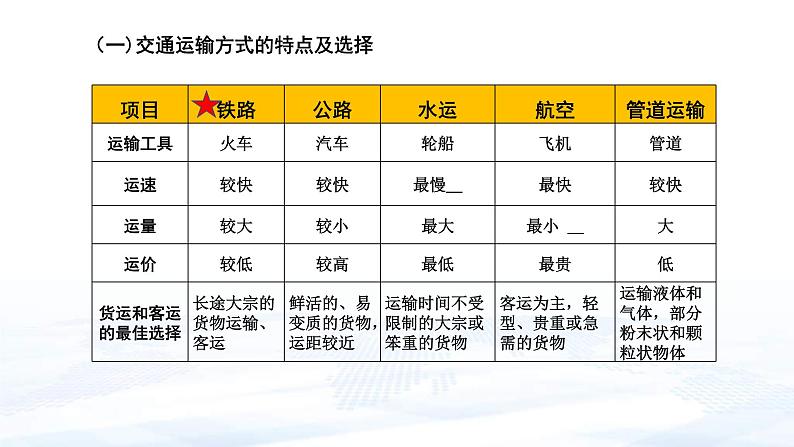 （一）交通运输方式的特点及选择

| 项目 | 铁路 | 公路 | 水运 | 航空 | 管道运输 |
|---|---|---|---|---|---|
| 运输工具 | 火车 | 汽车 | 轮船 | 飞机 | 管道 |
| 运速 | 较快 | 较快 | 最慢__ | 最快 | 较快 |
| 运量 | 较大 | 较小 | 最大 | 最小 __ | 大 |
| 运价 | 较低 | 较高 | 最低 | 最贵 | 低 |
| 货运和客运的最佳选择 | 长途大宗的货物运输、客运 | 鲜活的、易变质的货物，运距较近 | 运输时间不受限制的大宗或笨重的货物 | 客运为主，轻型、贵重或急需的货物 | 运输液体和气体，部分粉末状和颗粒状物体 |